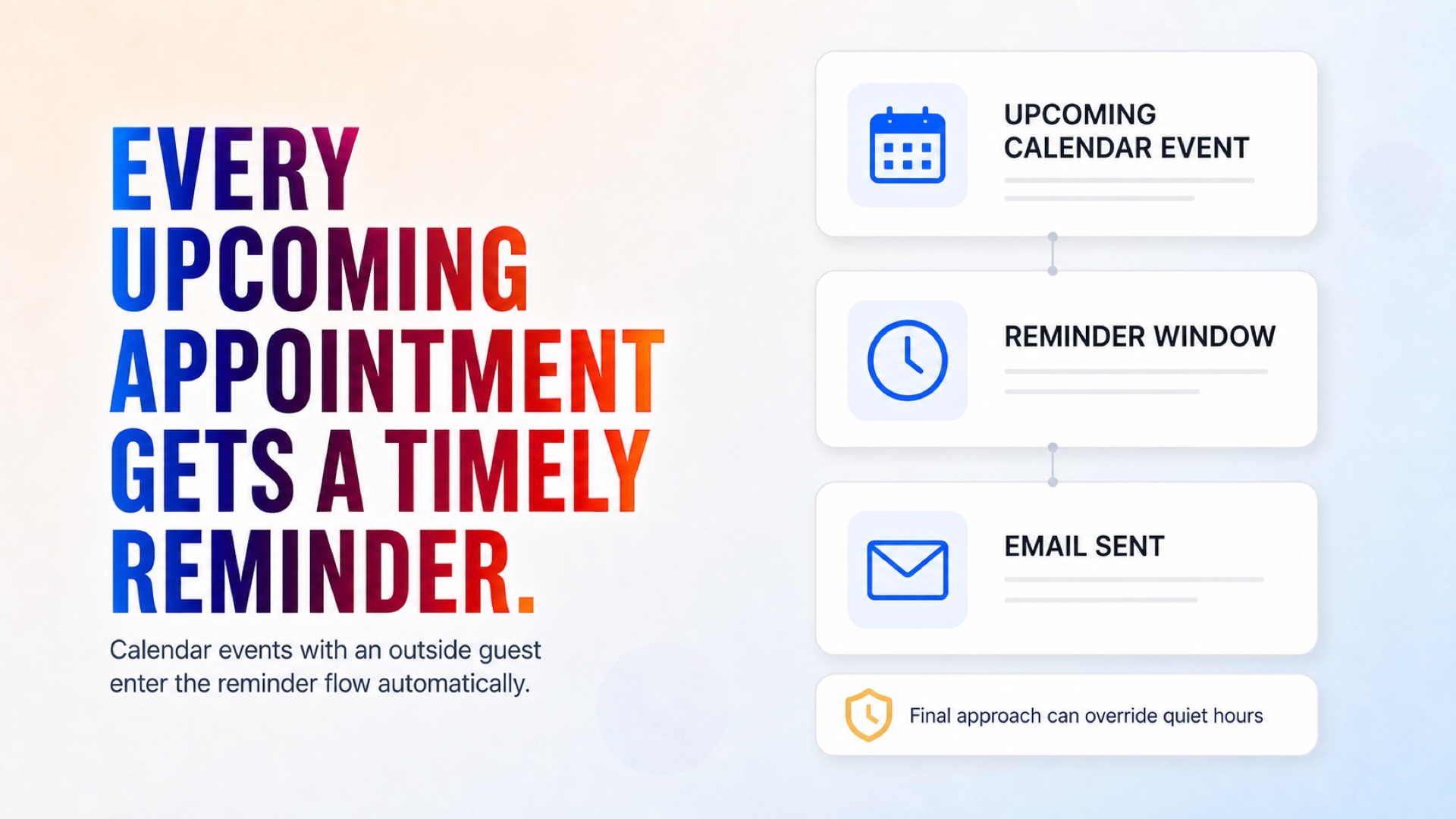 EVERY UPCOMING APPOINTMENT GETS A TIMELY REMINDER.

Calendar events with an outside guest enter the reminder flow automatically.

UPCOMING CALENDAR EVENT

REMINDER WINDOW

EMAIL SENT

Final approach can override quiet hours